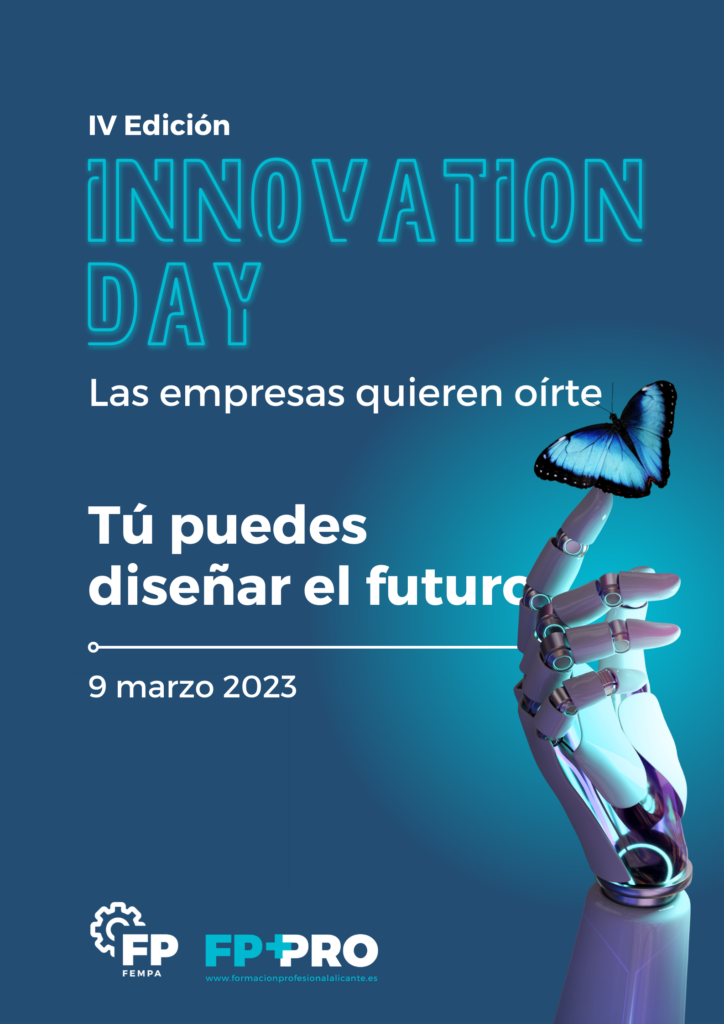 IV Edición
INNOVATION DAY
Las empresas quieren oírte

Tú puedes diseñar el futuro

9 marzo 2023

FP
FEMPA

FP+PRO
www.formacionprofesionalalicante.es